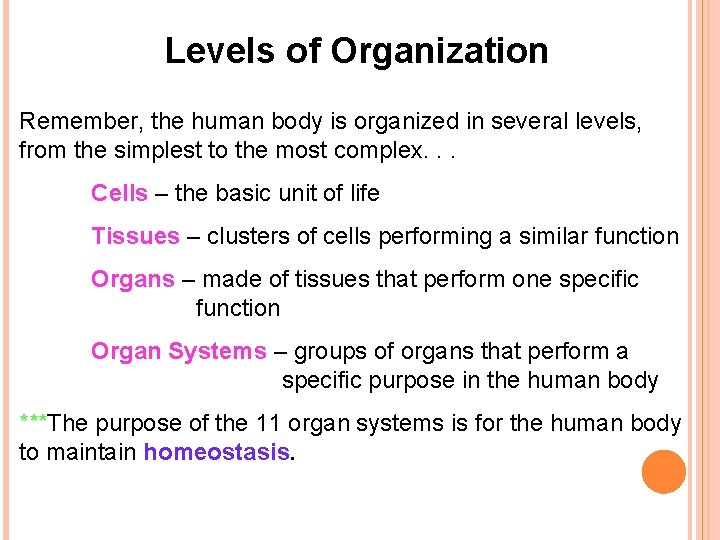 Levels of Organization

Remember, the human body is organized in several levels, from the simplest to the most complex. . .

Cells – the basic unit of life

Tissues – clusters of cells performing a similar function

Organs – made of tissues that perform one specific function

Organ Systems – groups of organs that perform a specific purpose in the human body

***The purpose of the 11 organ systems is for the human body to maintain homeostasis.